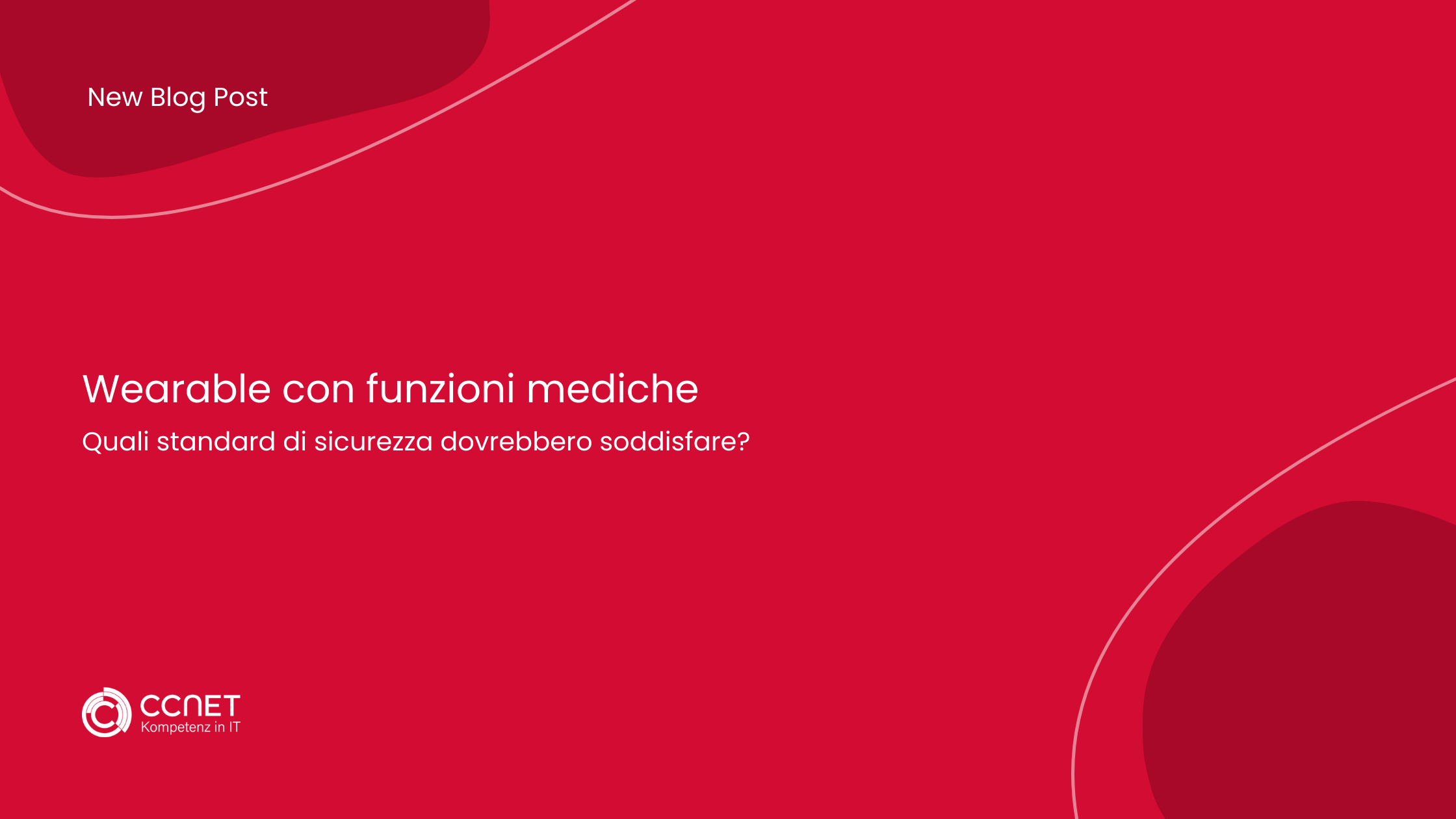 New Blog Post

Wearable con funzioni mediche

Quali standard di sicurezza dovrebbero soddisfare?

CCNET
Kompetenz in IT